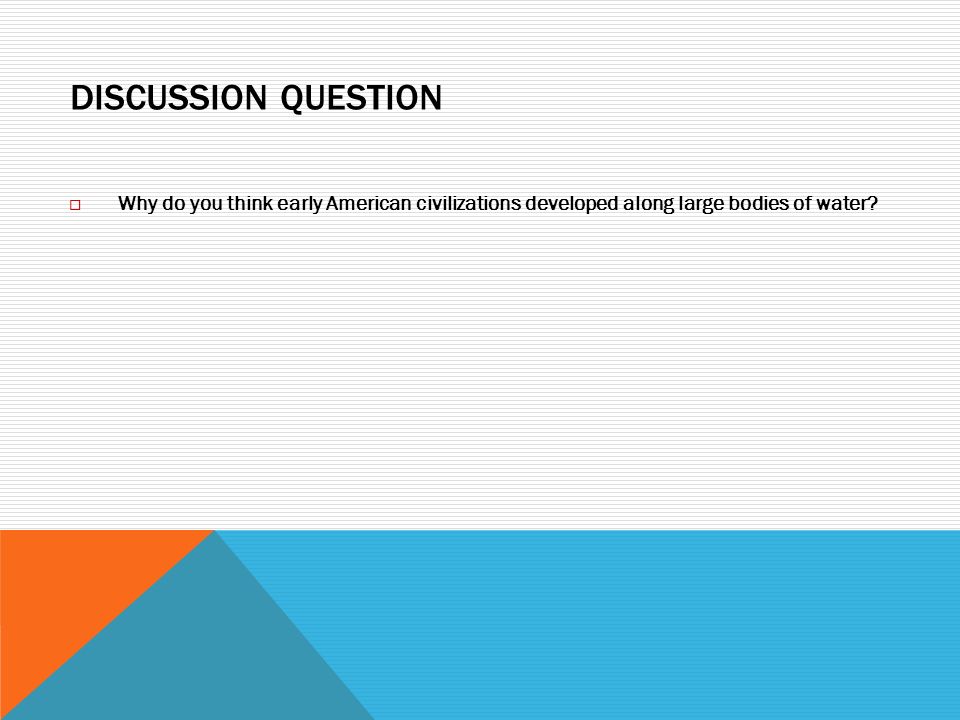 DISCUSSION QUESTION

□ Why do you think early American civilizations developed along large bodies of water?